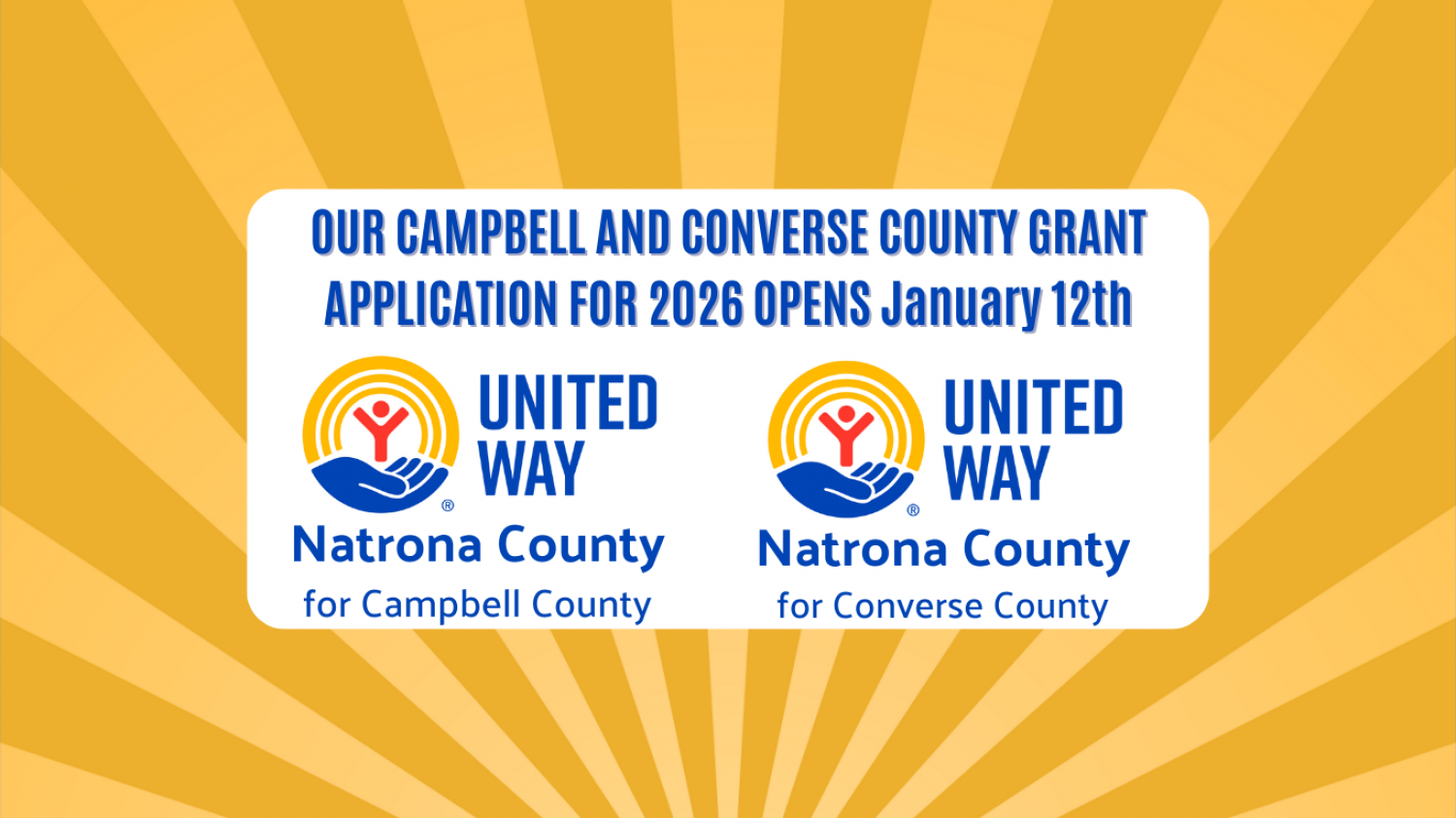 OUR CAMPBELL AND CONVERSE COUNTY GRANT APPLICATION FOR 2026 OPENS January 12th

UNITED WAY
®
Natrona County
for Campbell County

UNITED WAY
®
Natrona County
for Converse County